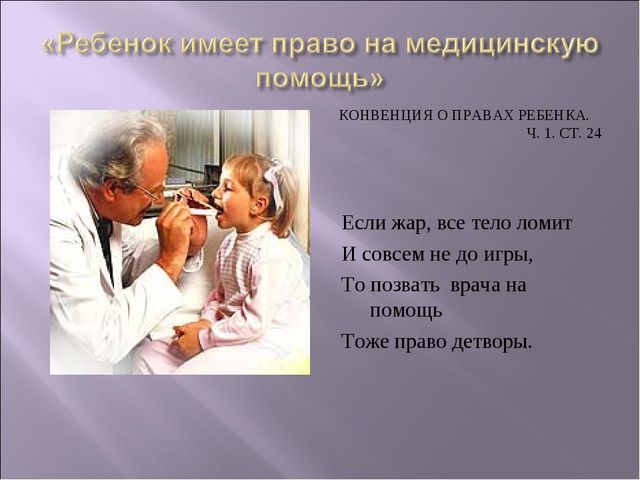 «Ребенок имеет право на медицинскую помощь»

КОНВЕНЦИЯ О ПРАВАХ РЕБЕНКА.
Ч. 1. СТ. 24

Если жар, все тело ломит
И совсем не до игры,
То позвать врача на помощь
Тоже право детворы.